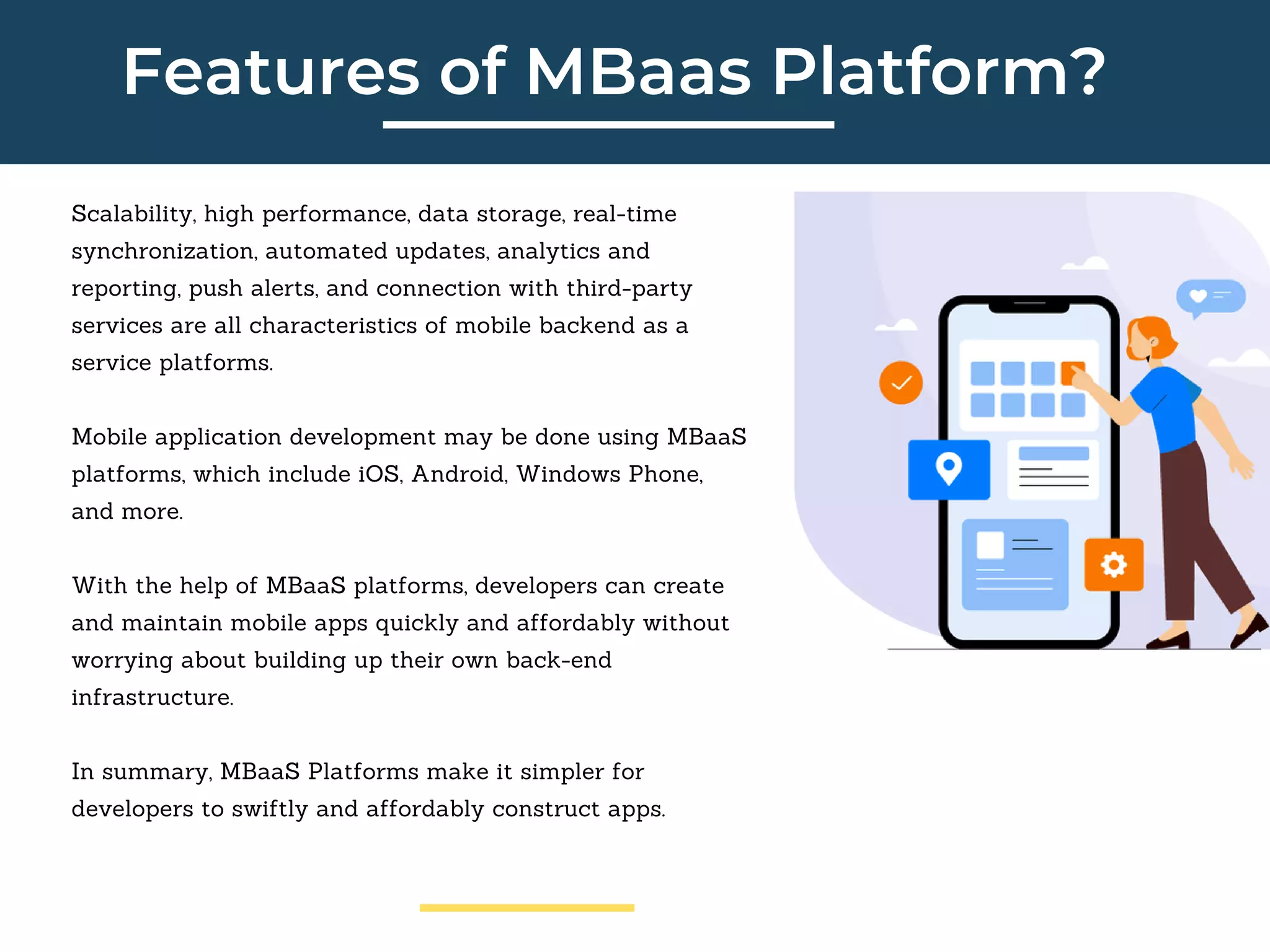 Features of MBaas Platform?

Scalability, high performance, data storage, real-time synchronization, automated updates, analytics and reporting, push alerts, and connection with third-party services are all characteristics of mobile backend as a service platforms.

Mobile application development may be done using MBaaS platforms, which include iOS, Android, Windows Phone, and more.

With the help of MBaaS platforms, developers can create and maintain mobile apps quickly and affordably without worrying about building up their own back-end infrastructure.

In summary, MBaaS Platforms make it simpler for developers to swiftly and affordably construct apps.